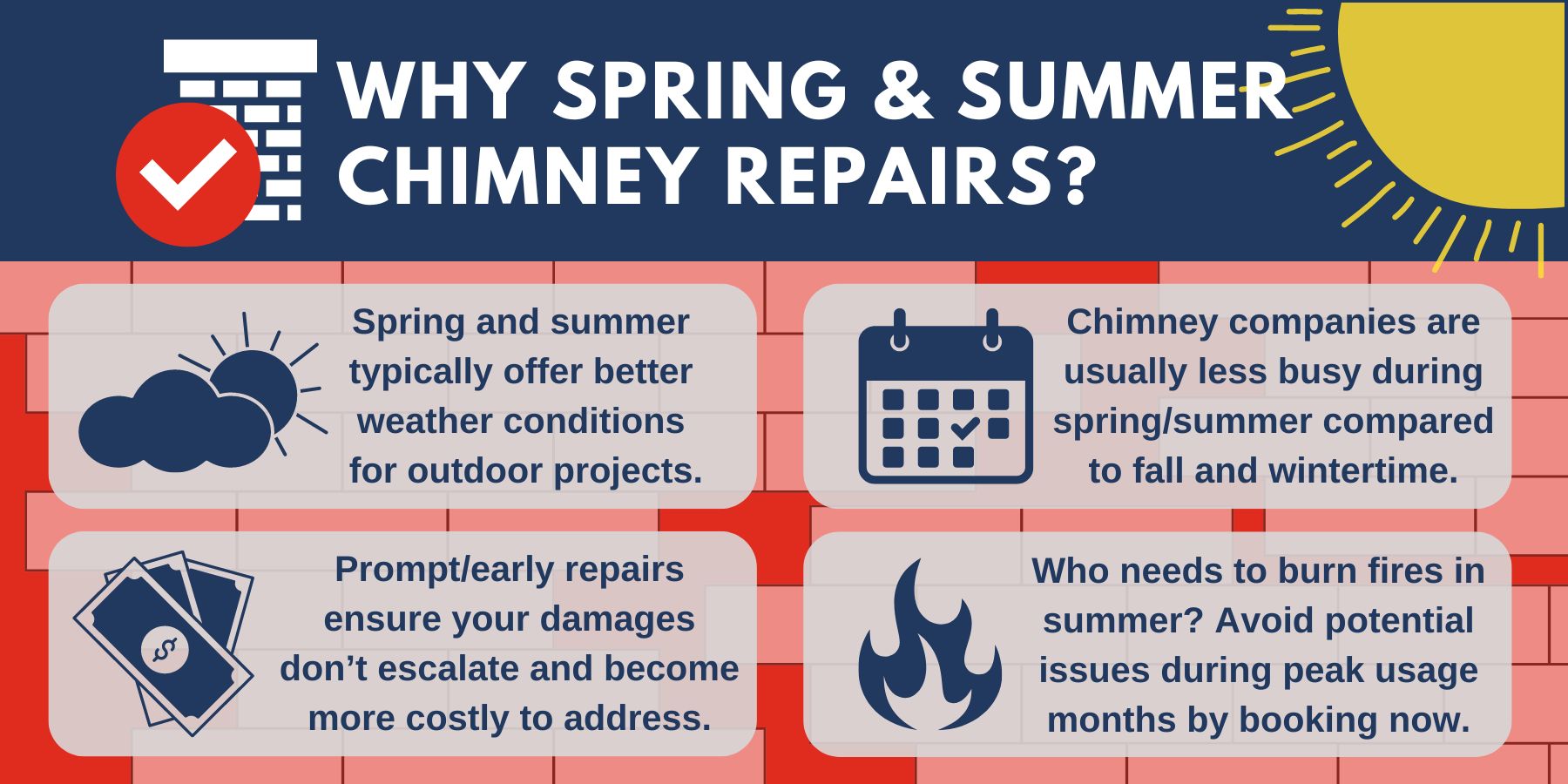 WHY SPRING & SUMMER CHIMNEY REPAIRS?

Spring and summer typically offer better weather conditions for outdoor projects.

Chimney companies are usually less busy during spring/summer compared to fall and wintertime.

Prompt/early repairs ensure your damages don't escalate and become more costly to address.

$

Who needs to burn fires in summer? Avoid potential issues during peak usage months by booking now.